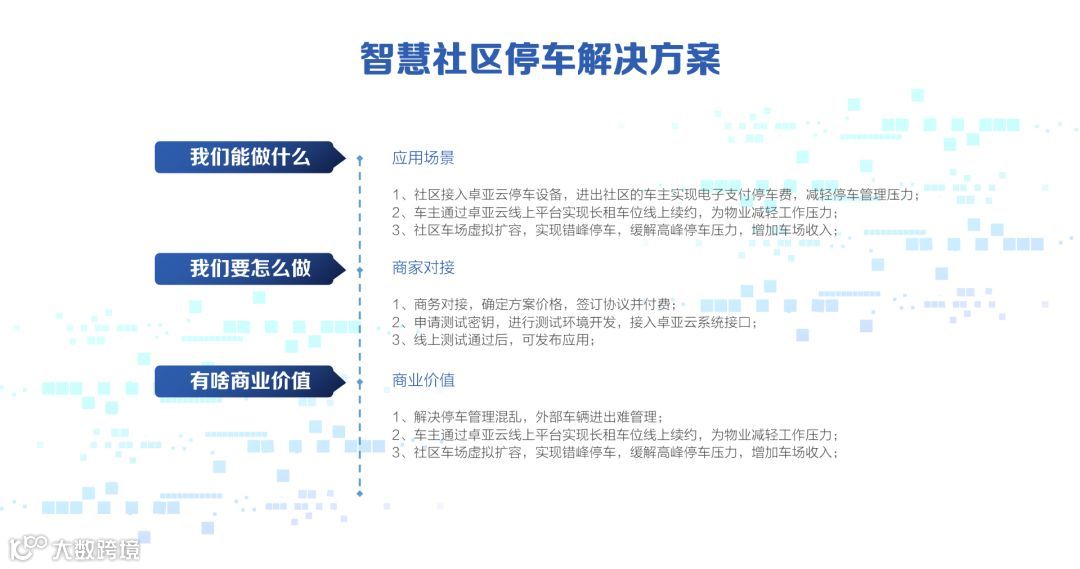 智慧社区停车解决方案

我们能做什么

应用场景

1、社区接入卓亚云停车设备，进出社区的车主实现电子支付停车费，减轻停车管理压力；
2、车主通过卓亚云线上平台实现长租车位线上续约，为物业减轻工作压力；
3、社区车场虚拟扩容，实现错峰停车，缓解高峰停车压力，增加车场收入；

我们要怎么做

商家对接

1、商务对接，确定方案价格，签订协议并付费；
2、申请测试密钥，进行测试环境开发，接入卓亚云系统接口；
3、线上测试通过后，可发布应用；

有啥商业价值

商业价值

1、解决停车管理混乱，外部车辆进出难管理；
2、车主通过卓亚云线上平台实现长租车位线上续约，为物业减轻工作压力；
3、社区车场虚拟扩容，实现错峰停车，缓解高峰停车压力，增加车场收入；

大数跨境